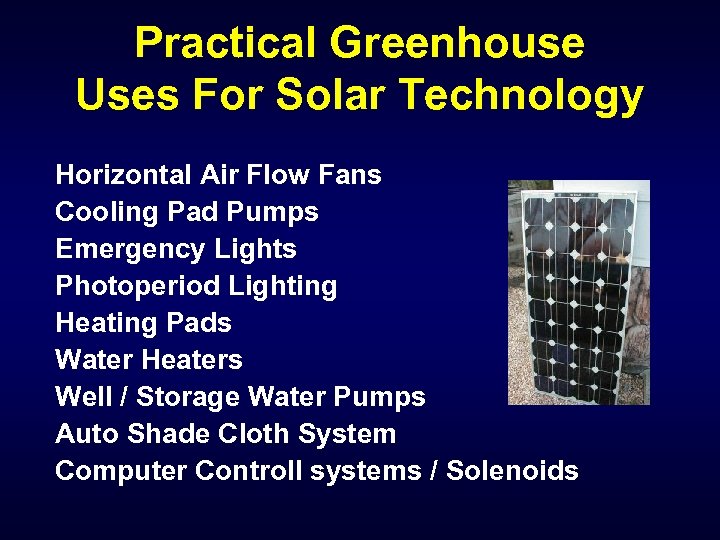 Practical Greenhouse Uses For Solar Technology

Horizontal Air Flow Fans
Cooling Pad Pumps
Emergency Lights
Photoperiod Lighting
Heating Pads
Water Heaters
Well / Storage Water Pumps
Auto Shade Cloth System
Computer Controll systems / Solenoids